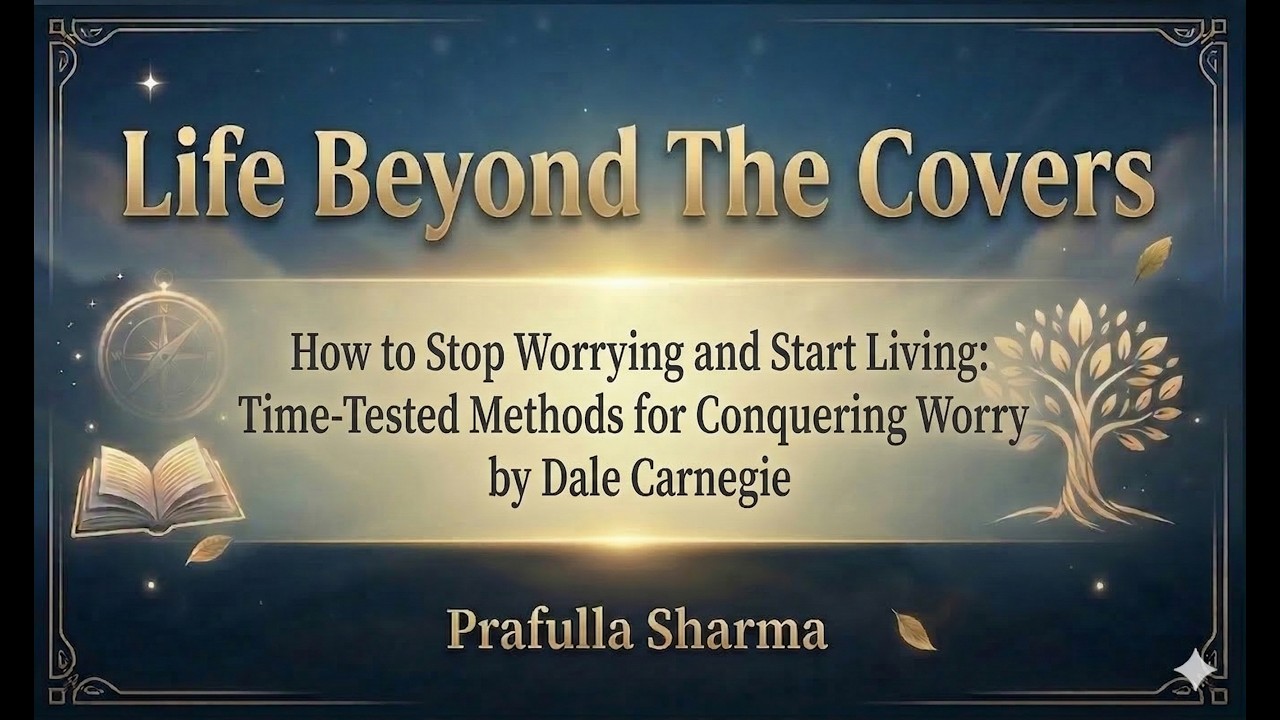 Life Beyond The Covers

How to Stop Worrying and Start Living: Time-Tested Methods for Conquering Worry by Dale Carnegie

Prafulla Sharma